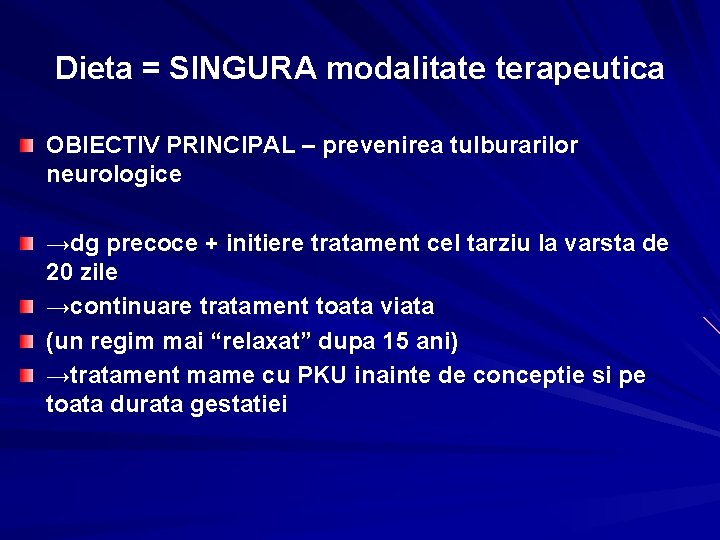 Dieta = SINGURA modalitate terapeutica

OBIECTIV PRINCIPAL – prevenirea tulburarilor neurologice

→dg precoce + initiere tratament cel tarziu la varsta de 20 zile

→continuare tratament toata viata

(un regim mai “relaxat” dupa 15 ani)

→tratament mame cu PKU inainte de conceptie si pe toata durata gestatiei